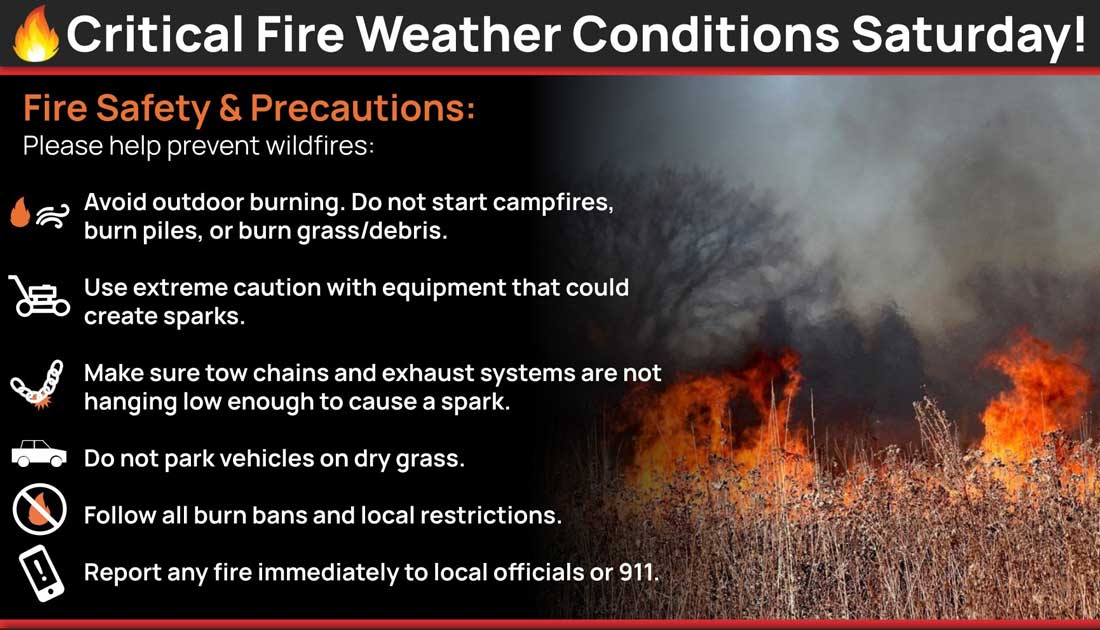 Critical Fire Weather Conditions Saturday!

Fire Safety & Precautions:
Please help prevent wildfires:

Avoid outdoor burning. Do not start campfires, burn piles, or burn grass/debris.

Use extreme caution with equipment that could create sparks.

Make sure tow chains and exhaust systems are not hanging low enough to cause a spark.

Do not park vehicles on dry grass.

Follow all burn bans and local restrictions.

Report any fire immediately to local officials or 911.